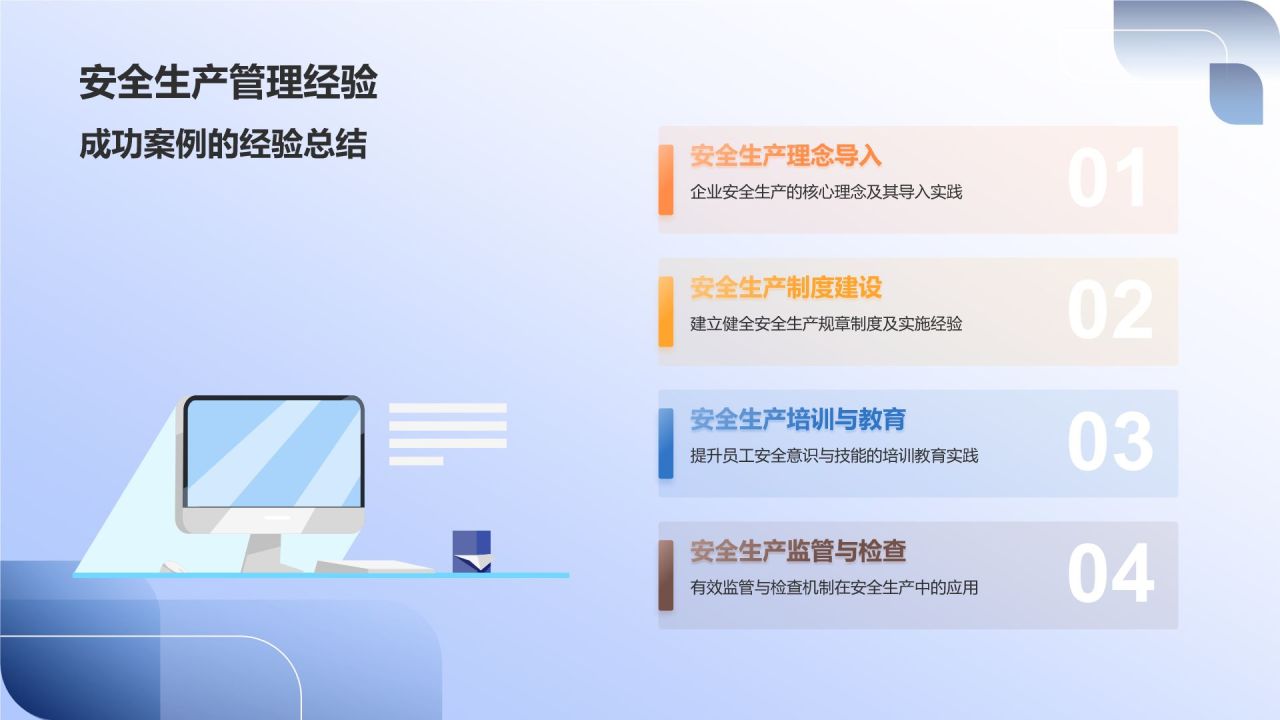 安全生产管理经验

成功案例的经验总结

安全生产理念导入
企业安全生产的核心理念及其导入实践
01

安全生产制度建设
建立健全安全生产规章制度及实施经验
02

安全生产培训与教育
提升员工安全意识与技能的培训教育实践
03

安全生产监管与检查
有效监管与检查机制在安全生产中的应用
04